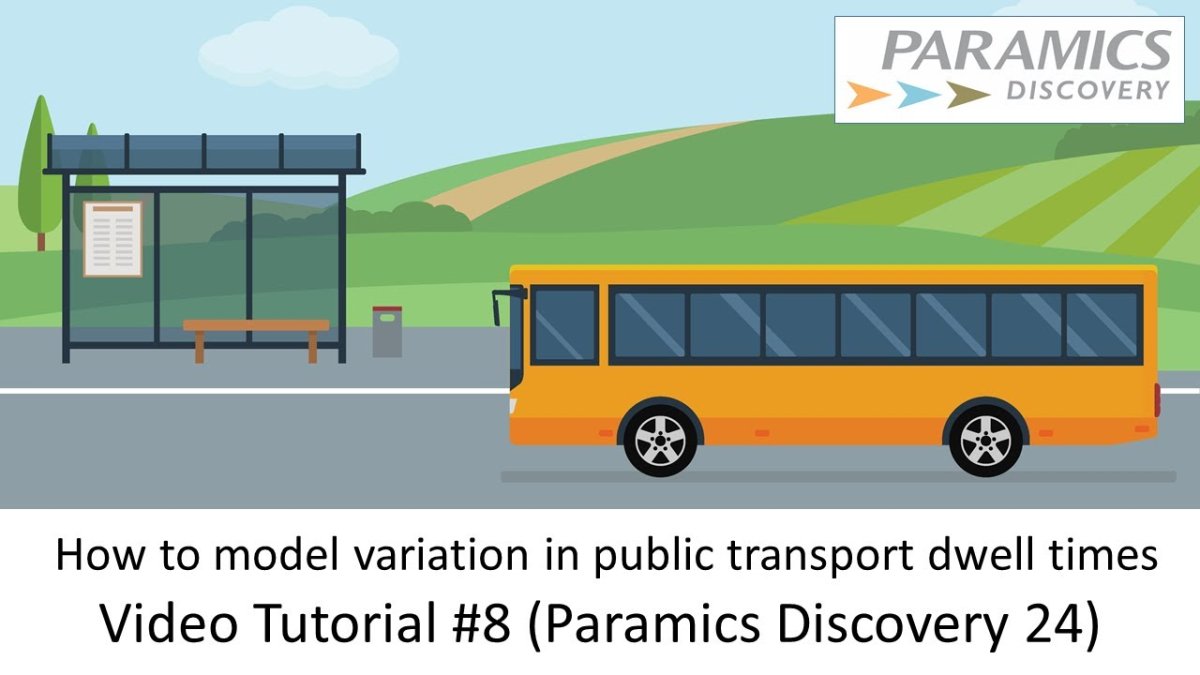 PARAMICS
DISCOVERY

How to model variation in public transport dwell times
Video Tutorial #8 (Paramics Discovery 24)